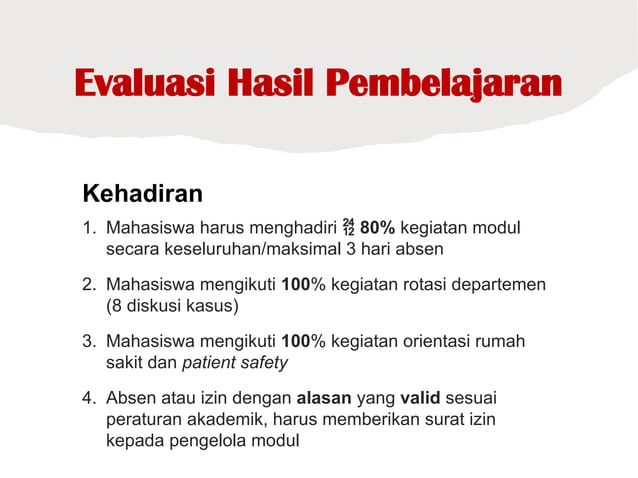 Evaluasi Hasil Pembelajaran

Kehadiran

1. Mahasiswa harus menghadiri $\frac{24}{12}$ 80% kegiatan modul secara keseluruhan/maksimal 3 hari absen

2. Mahasiswa mengikuti 100% kegiatan rotasi departemen (8 diskusi kasus)

3. Mahasiswa mengikuti 100% kegiatan orientasi rumah sakit dan patient safety

4. Absen atau izin dengan alasan yang valid sesuai peraturan akademik, harus memberikan surat izin kepada pengelola modul